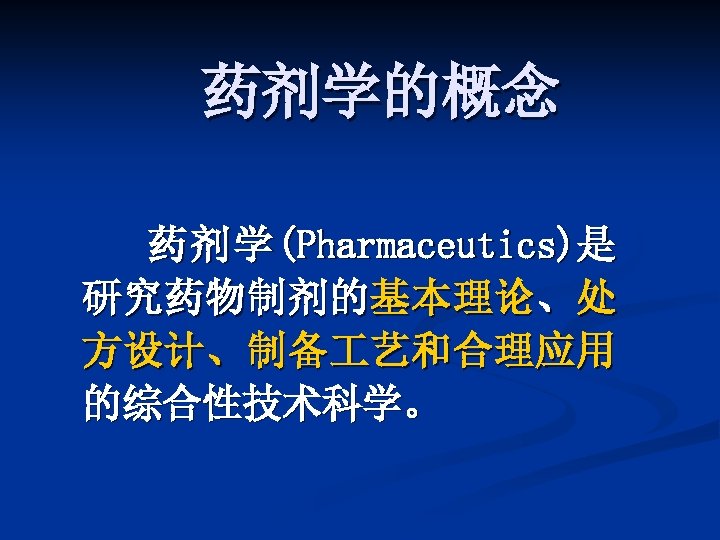 药剂学的概念

药剂学(Pharmaceutics)是研究药物制剂的基本理论、处方设计、制备工艺和合理应用的综合性技术科学。